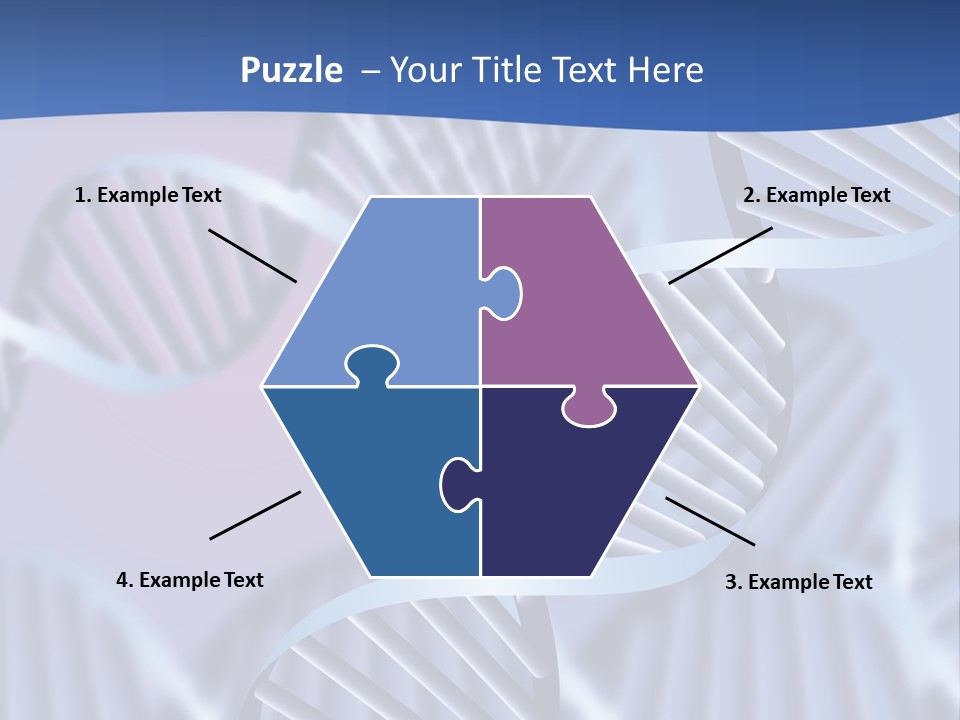 Puzzle – Your Title Text Here

1. Example Text

2. Example Text

4. Example Text

3. Example Text